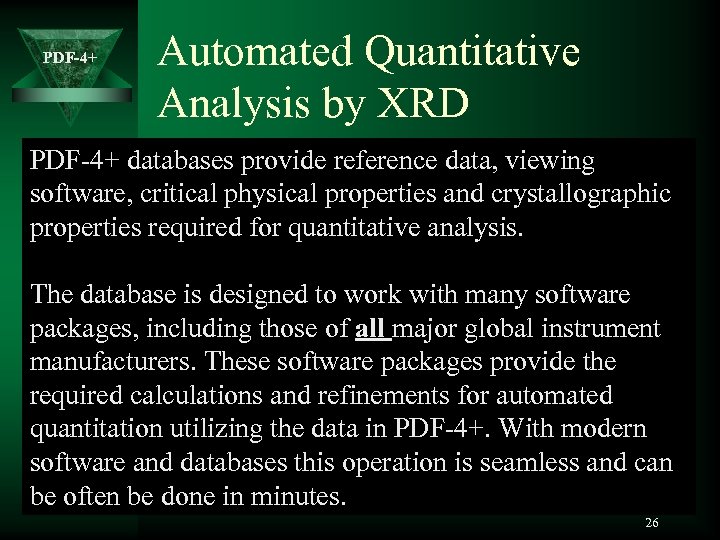 PDF-4+

Automated Quantitative Analysis by XRD

PDF-4+ databases provide reference data, viewing software, critical physical properties and crystallographic properties required for quantitative analysis.

The database is designed to work with many software packages, including those of all major global instrument manufacturers. These software packages provide the required calculations and refinements for automated quantitation utilizing the data in PDF-4+. With modern software and databases this operation is seamless and can be often be done in minutes.

26